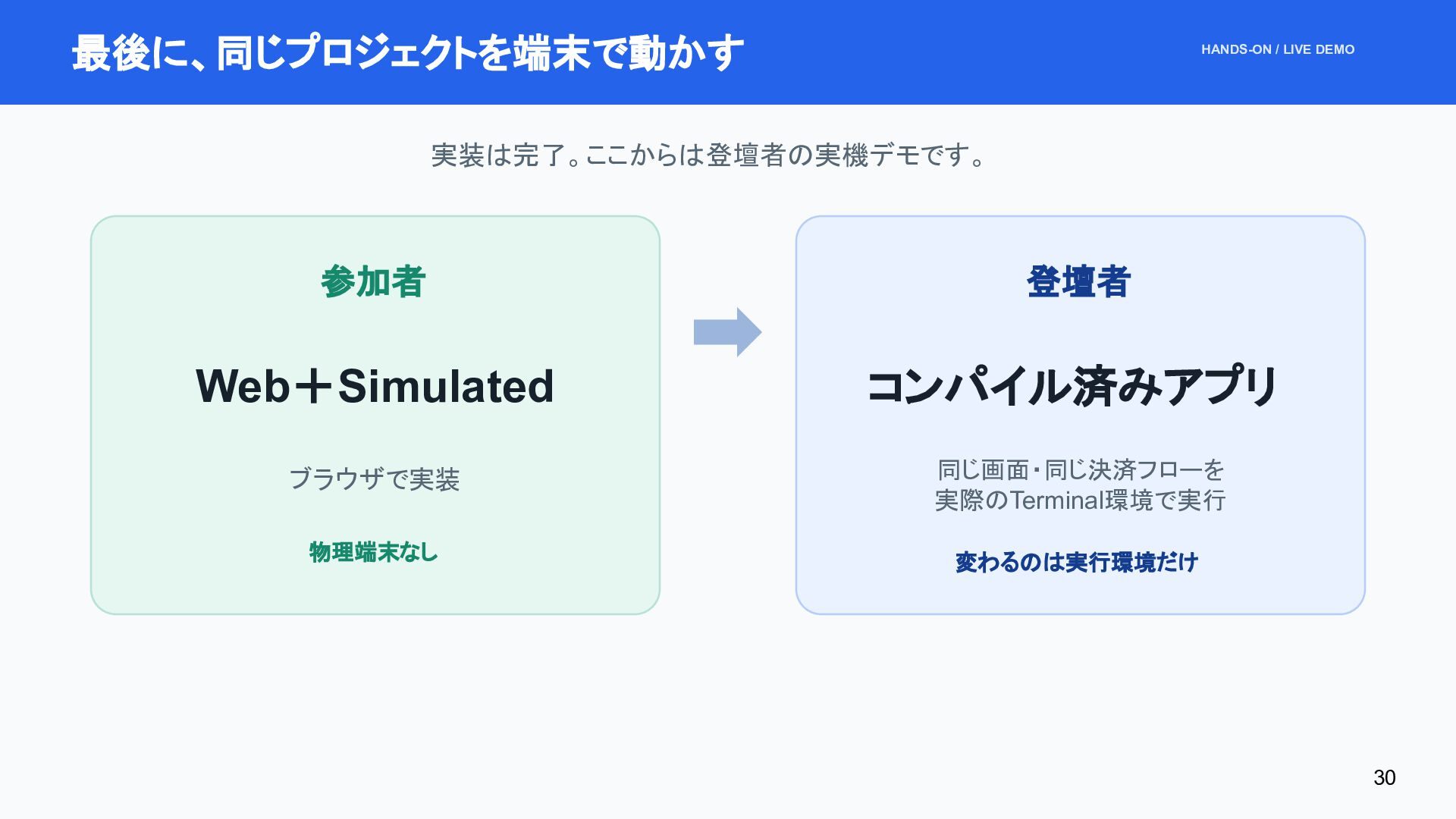 最後に、同じプロジェクトを端末で動かす

HANDS-ON / LIVE DEMO

実装は完了。ここからは登壇者の実機デモです。

参加者

Web＋Simulated

ブラウザで実装

物理端末なし

登壇者

コンパイル済みアプリ

同じ画面・同じ決済フローを
実際のTerminal環境で実行

変わるのは実行環境だけ

30